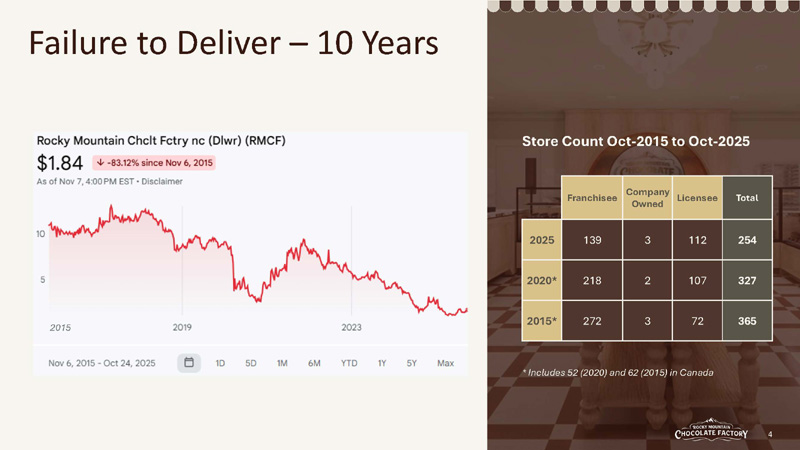 Failure to Deliver – 10 Years

Rocky Mountain Chclt Fctry nc (Dlwr) (RMCF)

$1.84 ↓ -83.12% since Nov 6, 2015

As of Nov 7, 4:00 PM EST • Disclaimer

10

5

2015 2019 2023

Nov 6, 2015 - Oct 24, 2025 1D 5D 1M 6M YTD 1Y 5Y Max

Store Count Oct-2015 to Oct-2025

| | Franchisee | Company Owned | Licensee | Total |
|---|---|---|---|---|
| 2025 | 139 | 3 | 112 | 254 |
| 2020* | 218 | 2 | 107 | 327 |
| 2015* | 272 | 3 | 72 | 365 |

* Includes 52 (2020) and 62 (2015) in Canada

ROCKY MOUNTAIN CHOCOLATE FACTORY

4